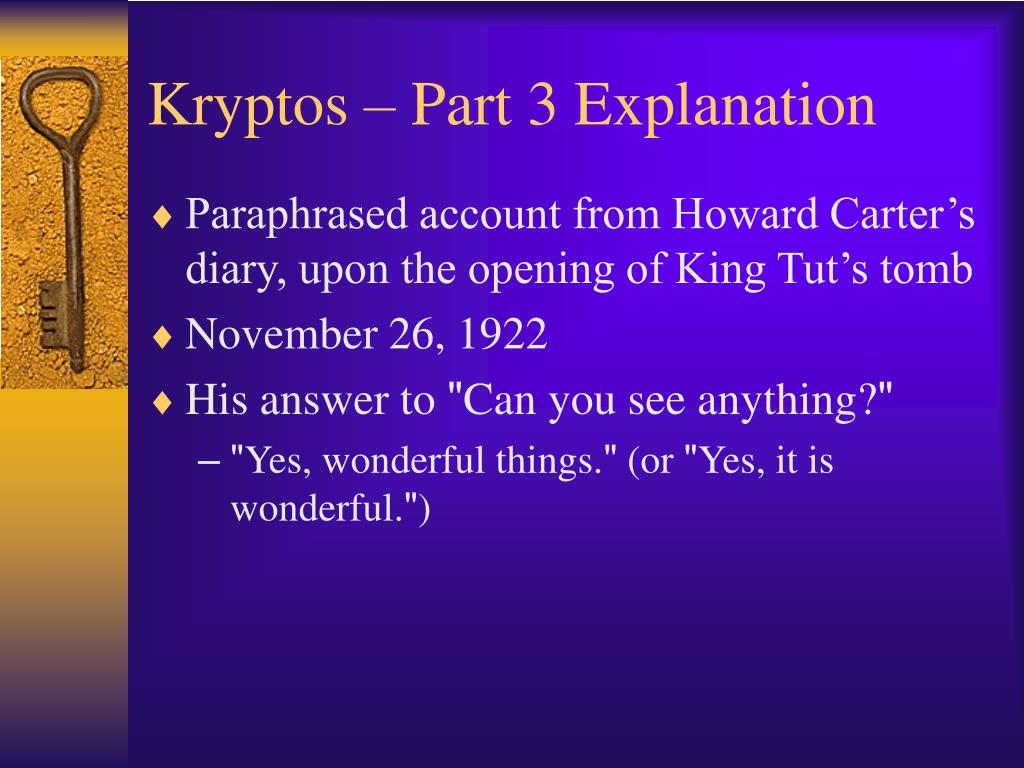 Kryptos – Part 3 Explanation

♦ Paraphrased account from Howard Carter’s diary, upon the opening of King Tut’s tomb

♦ November 26, 1922

♦ His answer to "Can you see anything?"

– "Yes, wonderful things." (or "Yes, it is wonderful.")